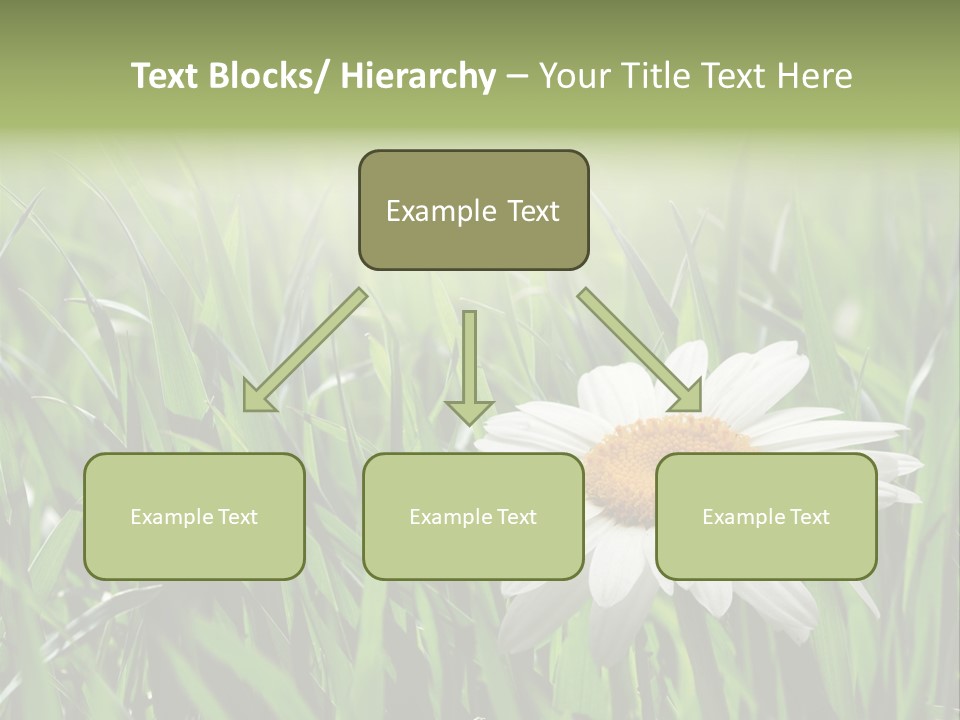 Text Blocks/ Hierarchy – Your Title Text Here

Example Text

Example Text

Example Text

Example Text